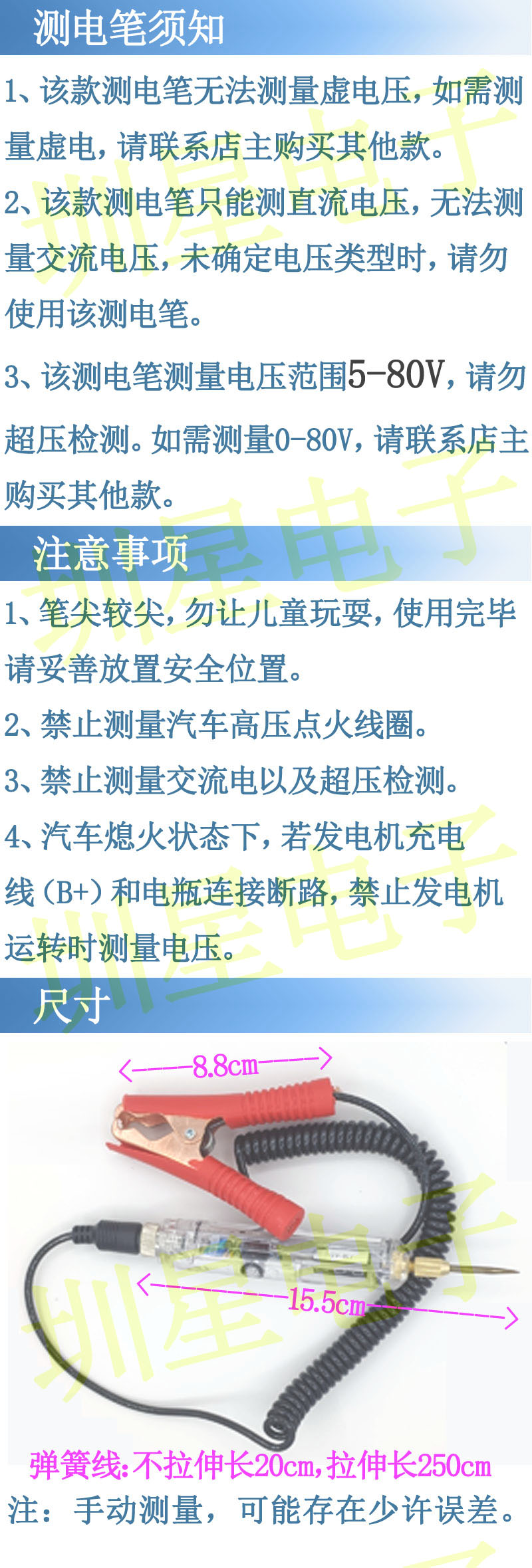 测电笔须知

1、该款测电笔无法测量虚电压，如需测量虚电，请联系店主购买其他款。

2、该款测电笔只能测直流电压，无法测量交流电压，未确定电压类型时，请勿使用该测电笔。

3、该测电笔测量电压范围5-80V，请勿超压检测。如需测量0-80V，请联系店主购买其他款。

注意事项

1、笔尖较尖，勿让儿童玩耍，使用完毕请妥善放置安全位置。

2、禁止测量汽车高压点火线圈。

3、禁止测量交流电以及超压检测。

4、汽车熄火状态下，若发电机充电线（B+）和电瓶连接断路，禁止发电机运转时测量电压。

尺寸

8.8cm

15.5cm

弹簧线:不拉伸长20cm，拉伸长250cm

注：手动测量，可能存在少许误差。

圳星电子